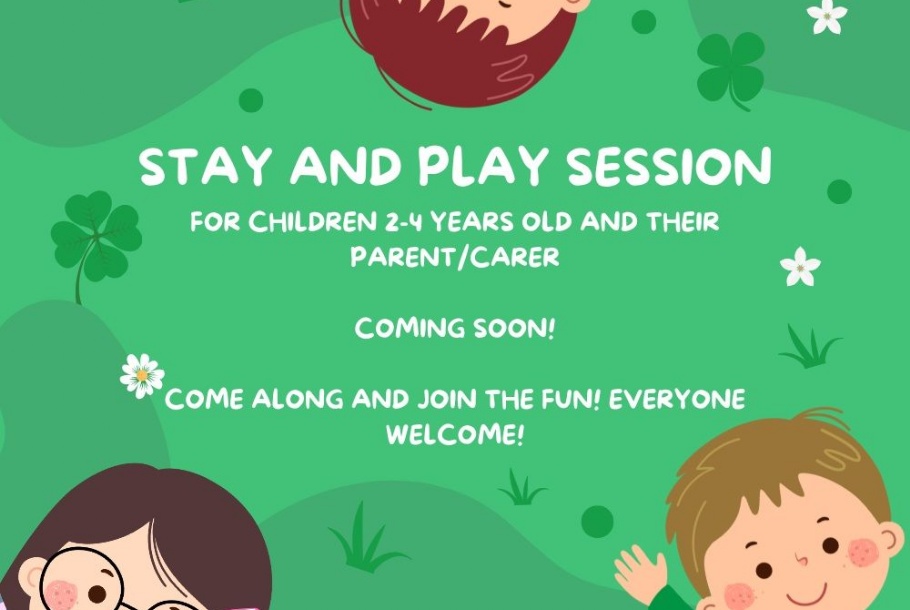 STAY AND PLAY SESSION

FOR CHILDREN 2-4 YEARS OLD AND THEIR PARENT/CARER

COMING SOON!

COME ALONG AND JOIN THE FUN! EVERYONE WELCOME!